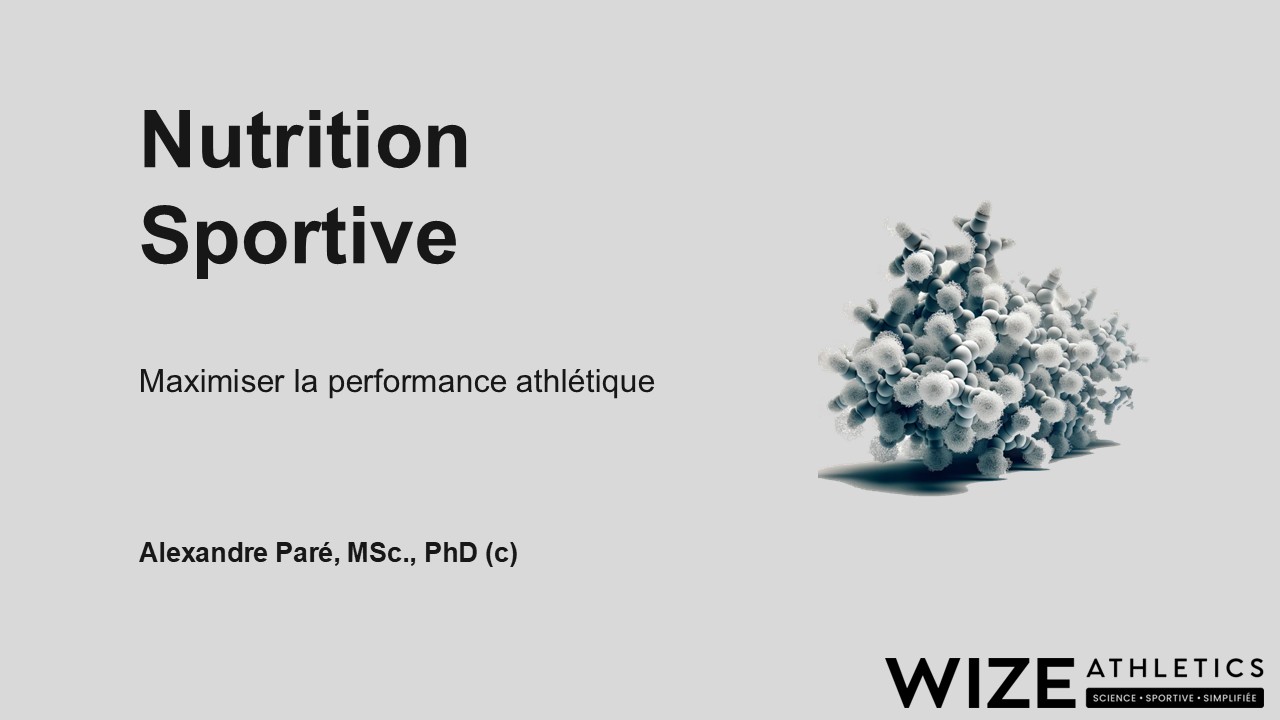 Nutrition Sportive

Maximiser la performance athlétique

Alexandre Paré, MSc., PhD (c)

WIZE ATHLETICS
SCIENCE • SPORTIVE • SIMPLIFIÉE